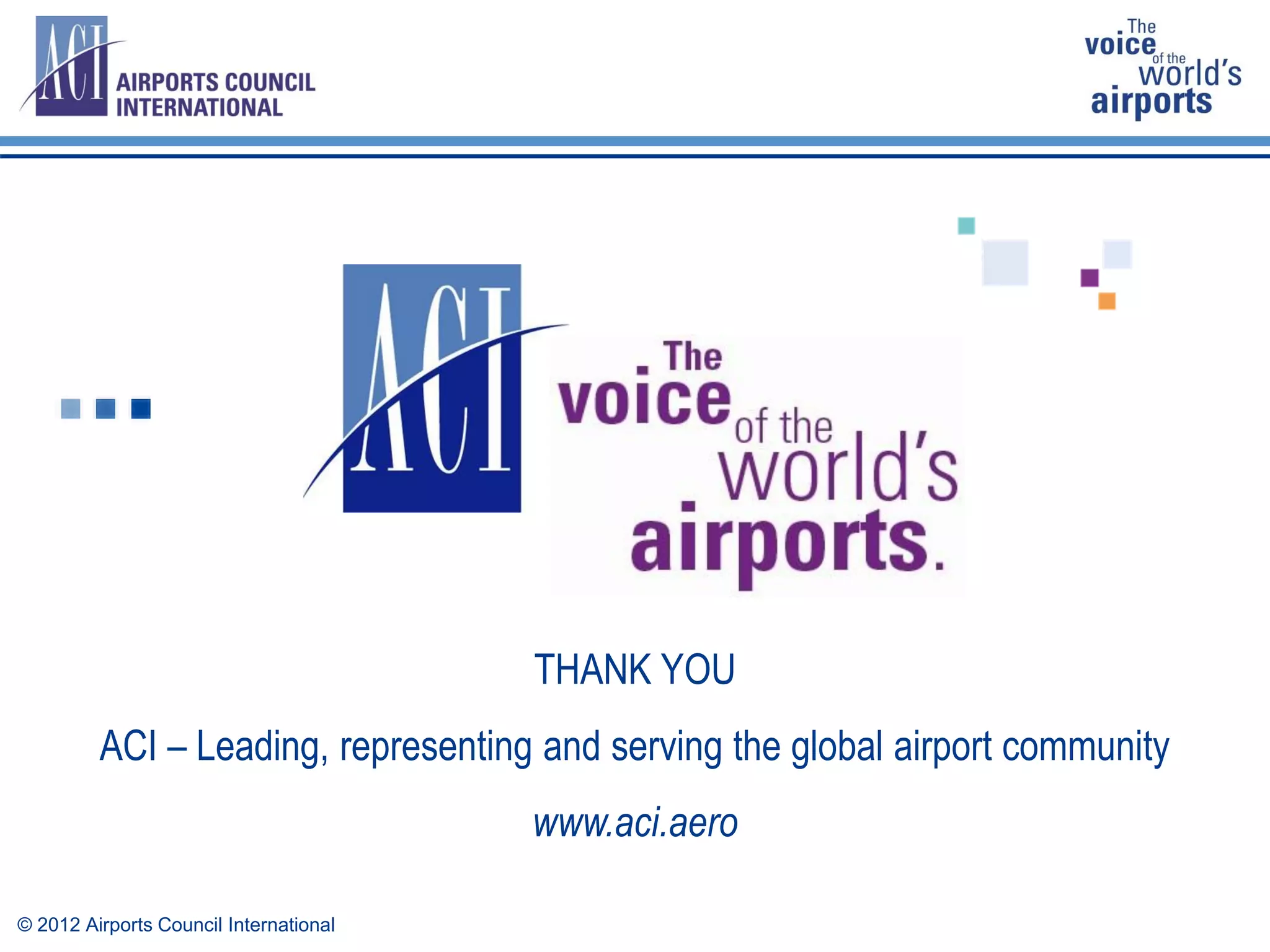 ACI AIRPORTS COUNCIL INTERNATIONAL

The voice of the world's airports

ACI

The voice of the world's airports.

THANK YOU

ACI – Leading, representing and serving the global airport community

www.aci.aero

© 2012 Airports Council International